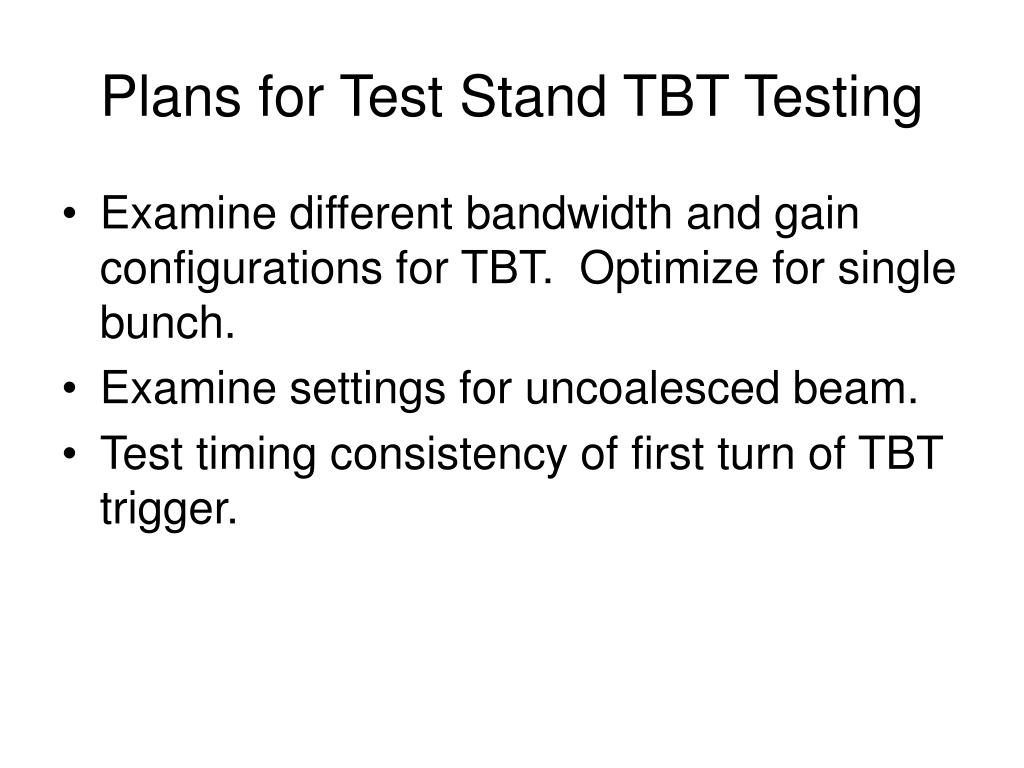 Plans for Test Stand TBT Testing

• Examine different bandwidth and gain configurations for TBT.  Optimize for single bunch.
• Examine settings for uncoalesced beam.
• Test timing consistency of first turn of TBT trigger.